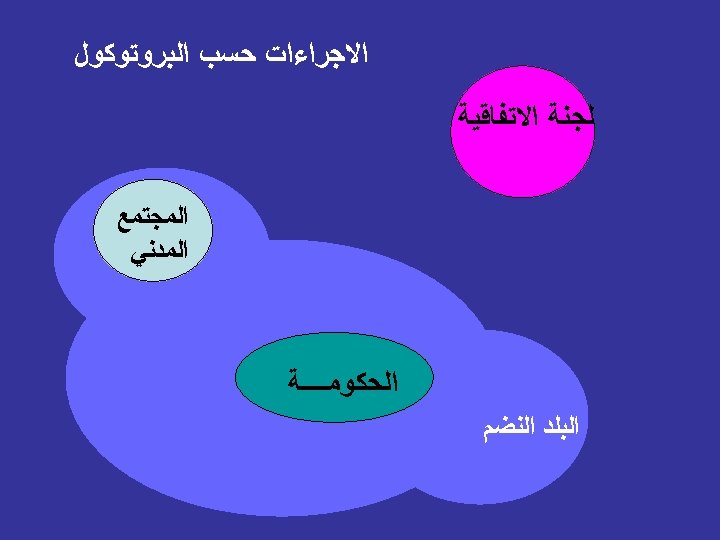 الاجراءات حسب البروتوكول

لجنة الاتفاقية

المجتمع المدني

الحكومـــة

البلد النضم